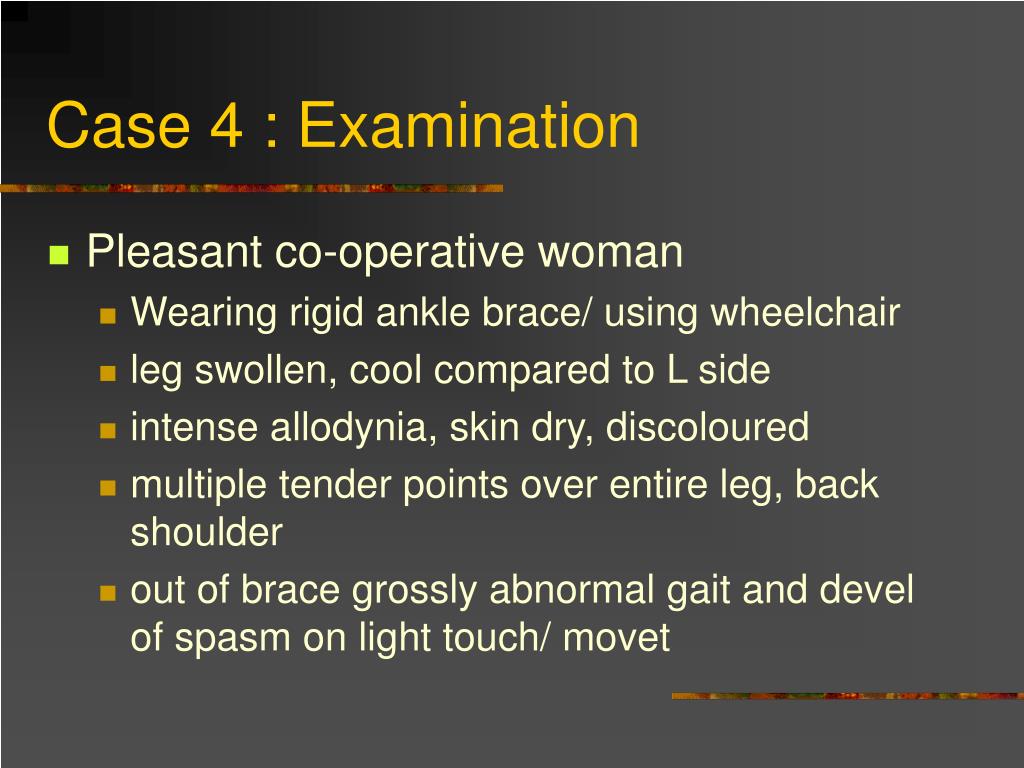 Case 4 : Examination

Pleasant co-operative woman

Wearing rigid ankle brace/ using wheelchair

leg swollen, cool compared to L side

intense allodynia, skin dry, discoloured

multiple tender points over entire leg, back shoulder

out of brace grossly abnormal gait and devel of spasm on light touch/ movet